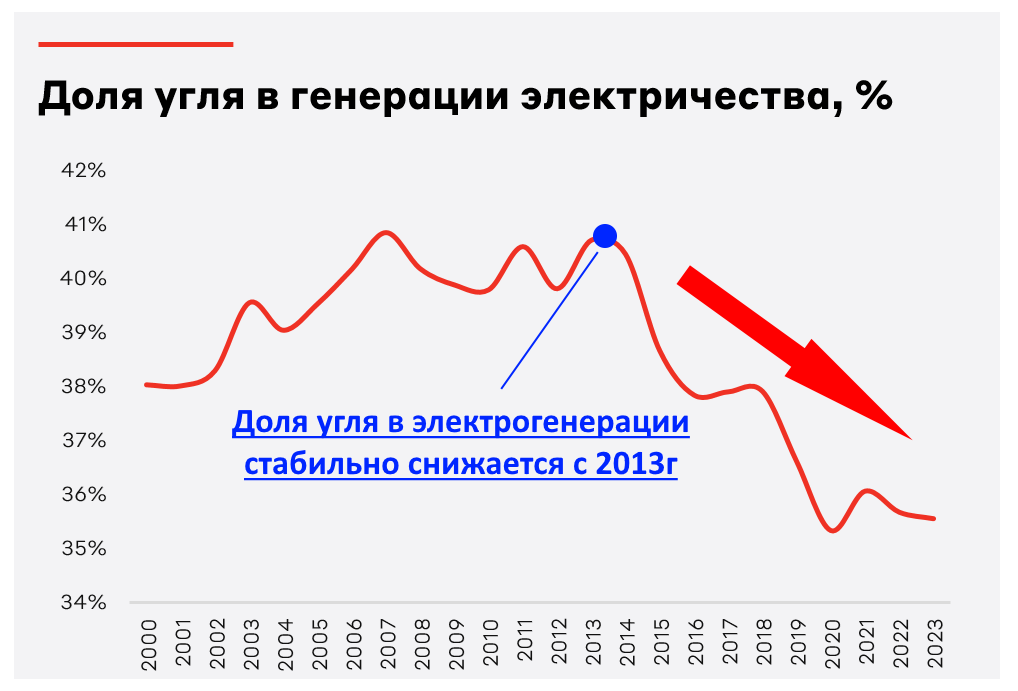 Доля угля в генерации электричества, %

42%
41%
40%
39%
38%
37%
36%
35%
34%

Доля угля в электрогенерации стабильно снижается с 2013г

2000 2001 2002 2003 2004 2005 2006 2007 2008 2009 2010 2011 2012 2013 2014 2015 2016 2017 2018 2019 2020 2021 2022 2023